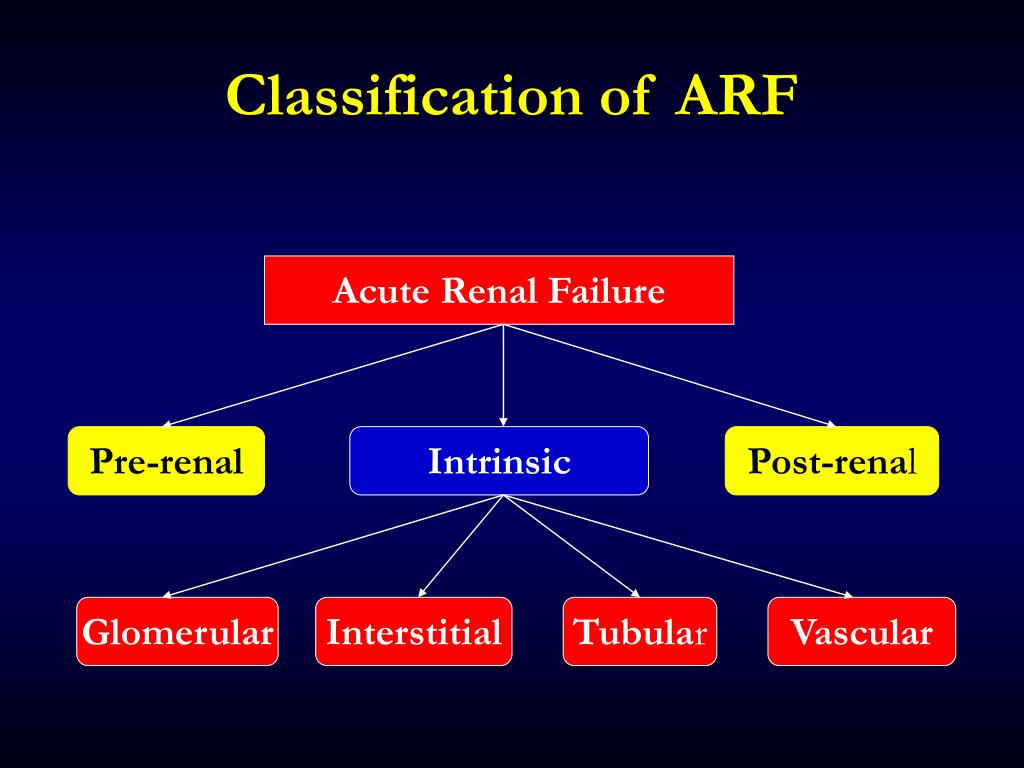 Classification of ARF

Acute Renal Failure

Pre-renal

Intrinsic

Post-renal

Glomerular

Interstitial

Tubular

Vascular